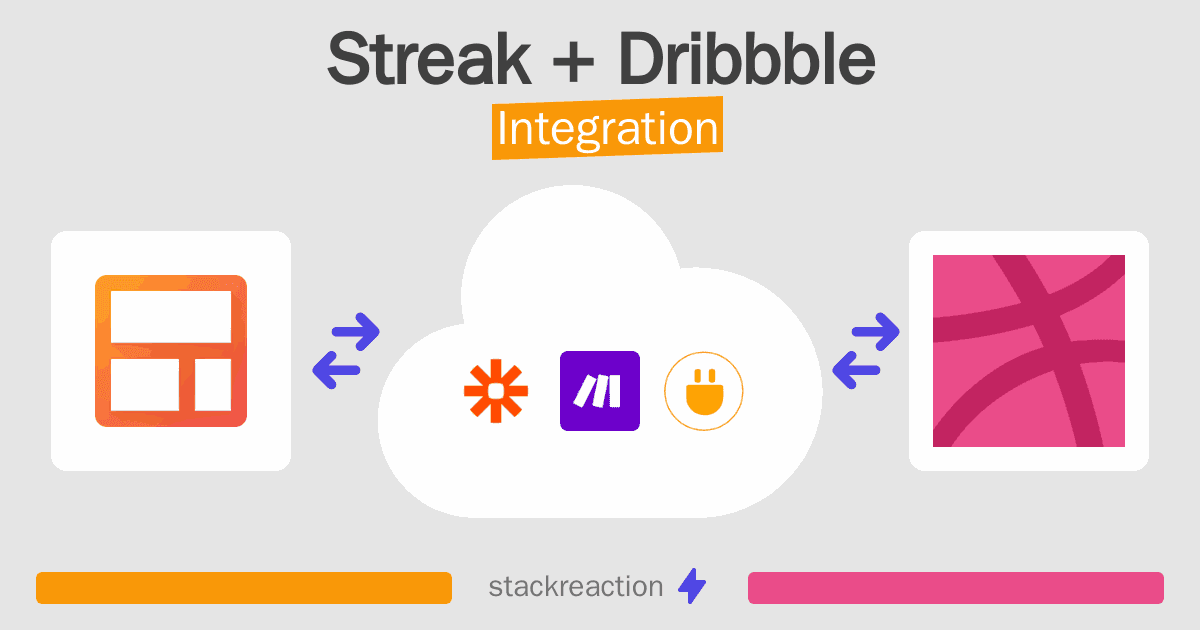 Streak + Dribbble
Integration

stackreaction